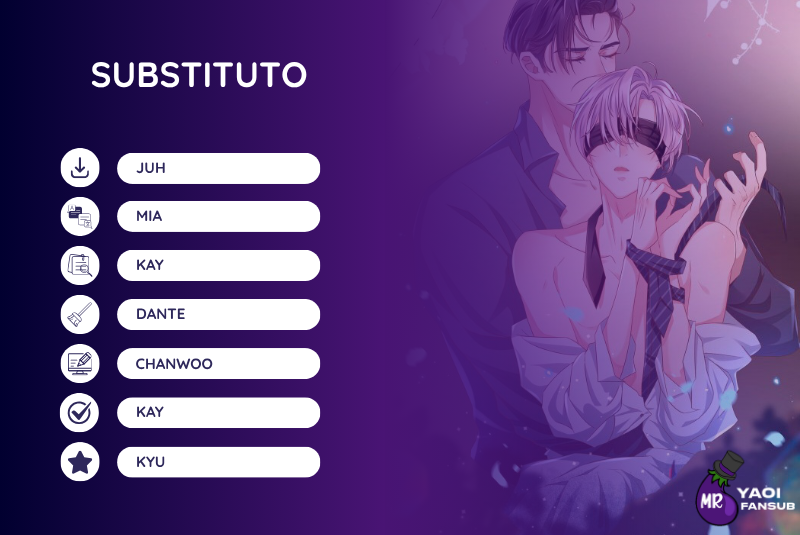 SUBSTITUTO

JUH

MIA

KAY

DANTE

CHANWOO

KAY

KYU

MR YAOI FANSUB